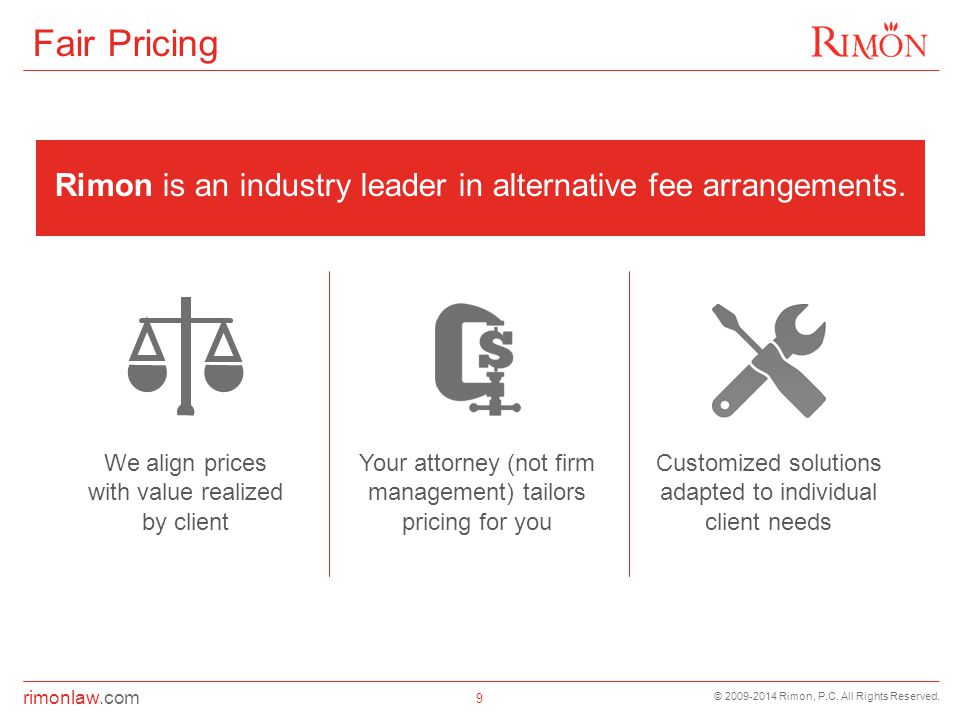 Fair Pricing

RIMON

Rimon is an industry leader in alternative fee arrangements.

We align prices with value realized by client

Your attorney (not firm management) tailors pricing for you

Customized solutions adapted to individual client needs

rimonlaw.com

9

© 2009-2014 Rimon, P.C. All Rights Reserved.